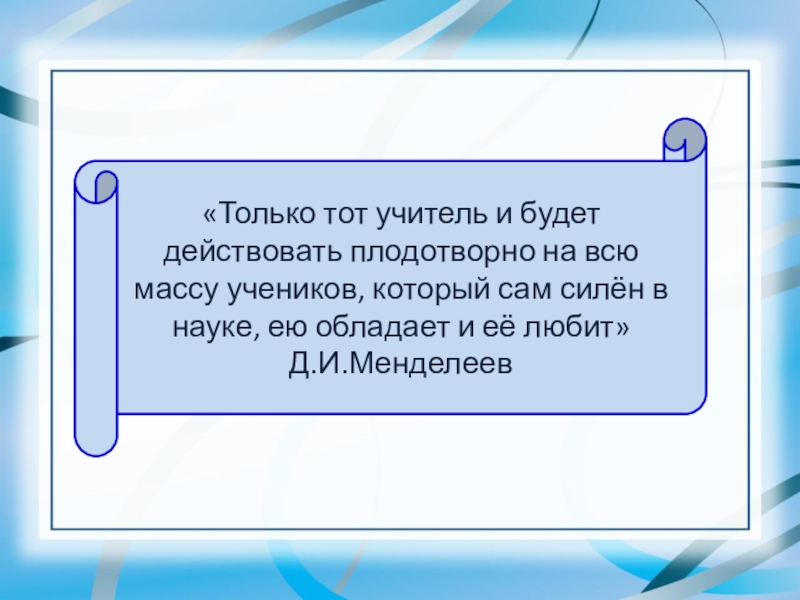 «Только тот учитель и будет действовать плодотворно на всю массу учеников, который сам силён в науке, ею обладает и её любит»
Д.И.Менделеев